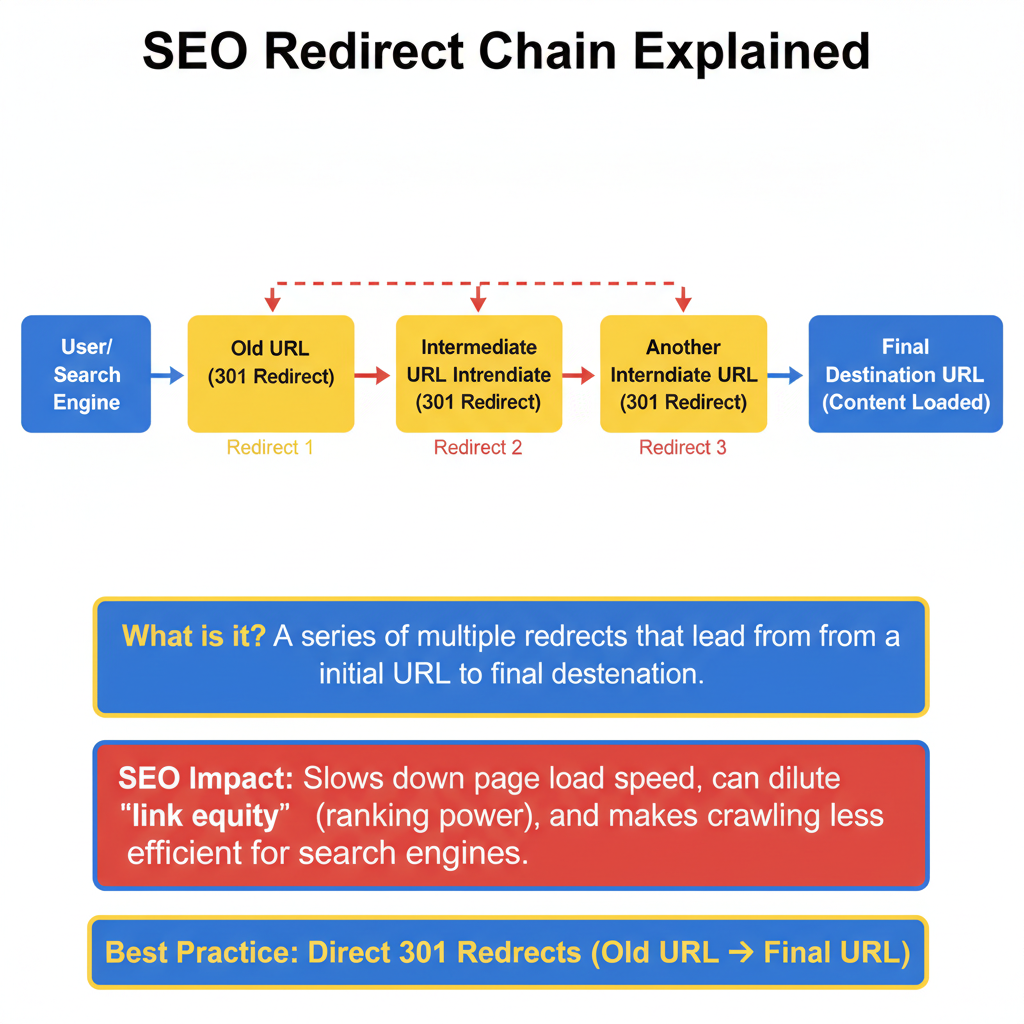 SEO Redirect Chain Explained

User/ Search Engine

Old URL (301 Redirect)

Redirect 1

Intermediate URL Intrendiate (301 Redirect)

Redirect 2

Another Interndiate URL (301 Redirect)

Redirect 3

Final Destination URL (Content Loaded)

What is it? A series of multiple redrects that lead from from a initial URL to final destenation.

SEO Impact: Slows down page load speed, can dilute "link equity" (ranking power), and makes crawling less efficient for search engines.

Best Practice: Direct 301 Redrects (Old URL → Final URL)